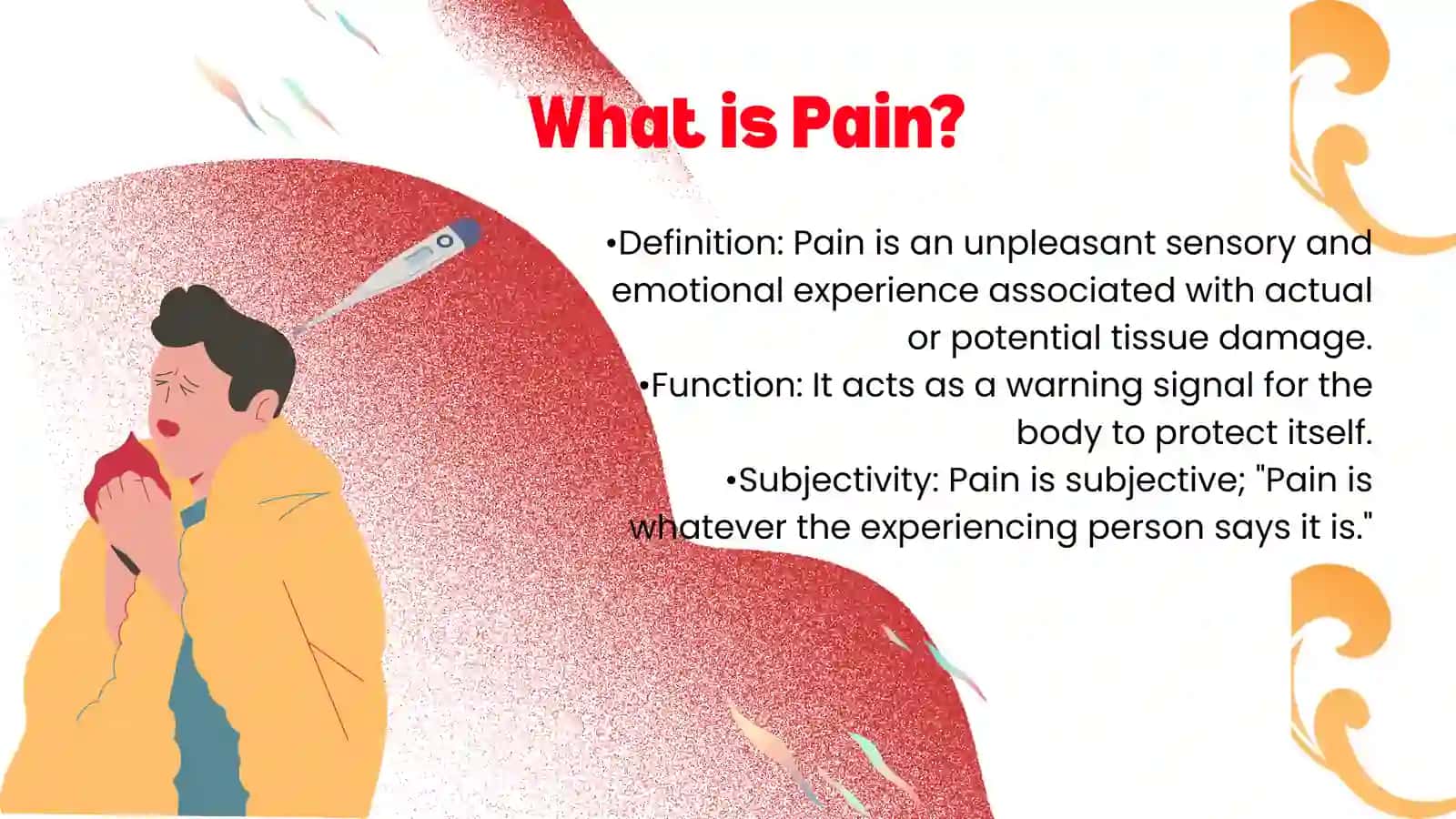 What is Pain?

•Definition: Pain is an unpleasant sensory and emotional experience associated with actual or potential tissue damage.
•Function: It acts as a warning signal for the body to protect itself.
•Subjectivity: Pain is subjective; "Pain is whatever the experiencing person says it is."